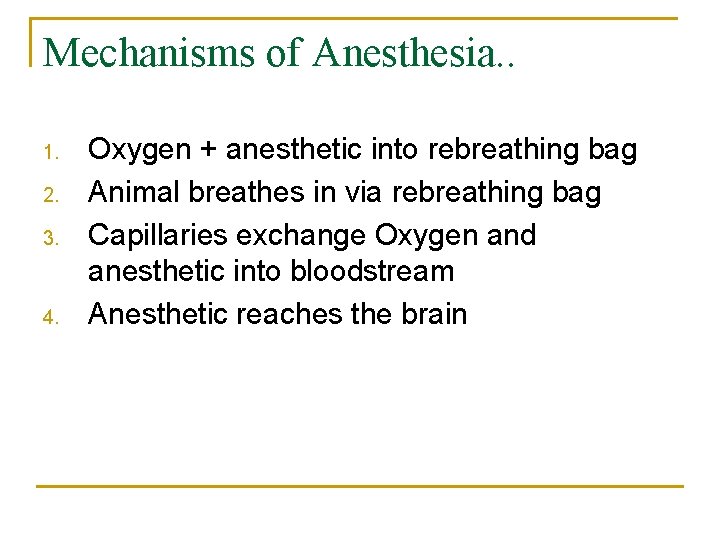 Mechanisms of Anesthesia..

1. Oxygen + anesthetic into rebreathing bag
2. Animal breathes in via rebreathing bag
3. Capillaries exchange Oxygen and anesthetic into bloodstream
4. Anesthetic reaches the brain